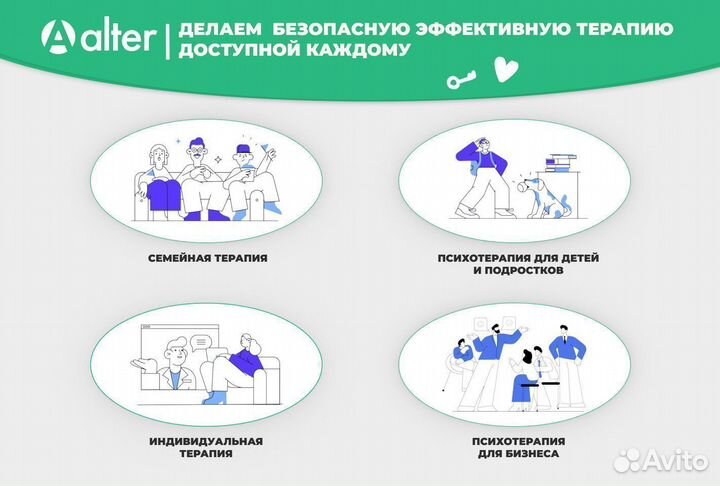 alter | ДЕЛАЕМ БЕЗОПАСНУЮ ЭФФЕКТИВНУЮ ТЕРАПИЮ ДОСТУПНОЙ КАЖДОМУ

СЕМЕЙНАЯ ТЕРАПИЯ

ПСИХОТЕРАПИЯ ДЛЯ ДЕТЕЙ И ПОДРОСТКОВ

ИНДИВИДУАЛЬНАЯ ТЕРАПИЯ

ПСИХОТЕРАПИЯ ДЛЯ БИЗНЕСА

Avito